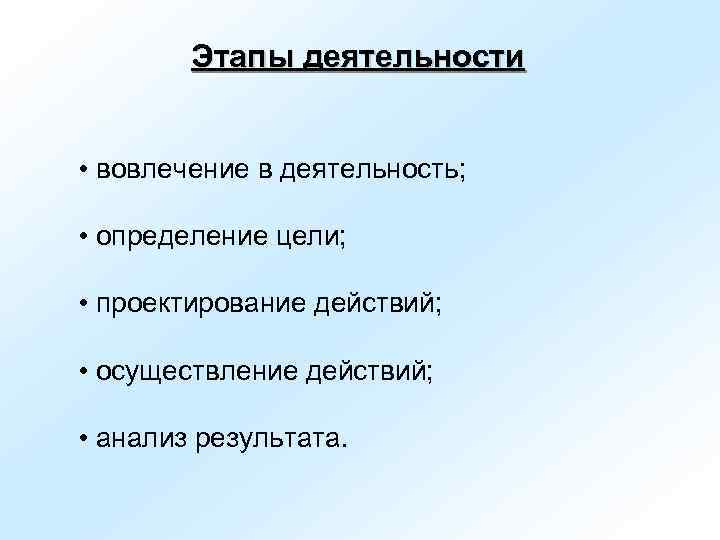 Этапы деятельности

• вовлечение в деятельность;

• определение цели;

• проектирование действий;

• осуществление действий;

• анализ результата.